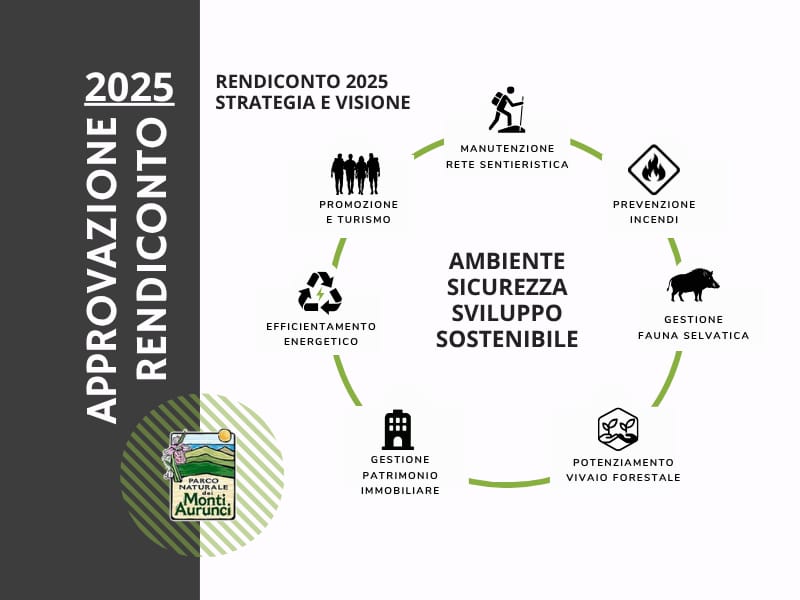 2025
APPROVAZIONE RENDICONTO

PARCO NATURALE dei Monti Aurunci

RENDICONTO 2025
STRATEGIA E VISIONE

MANUTENZIONE RETE SENTIERISTICA

PREVENZIONE INCENDI

GESTIONE FAUNA SELVATICA

POTENZIAMENTO VIVAIO FORESTALE

GESTIONE PATRIMONIO IMMOBILIARE

EFFICIENTAMENTO ENERGETICO

PROMOZIONE E TURISMO

AMBIENTE
SICUREZZA
SVILUPPO
SOSTENIBILE